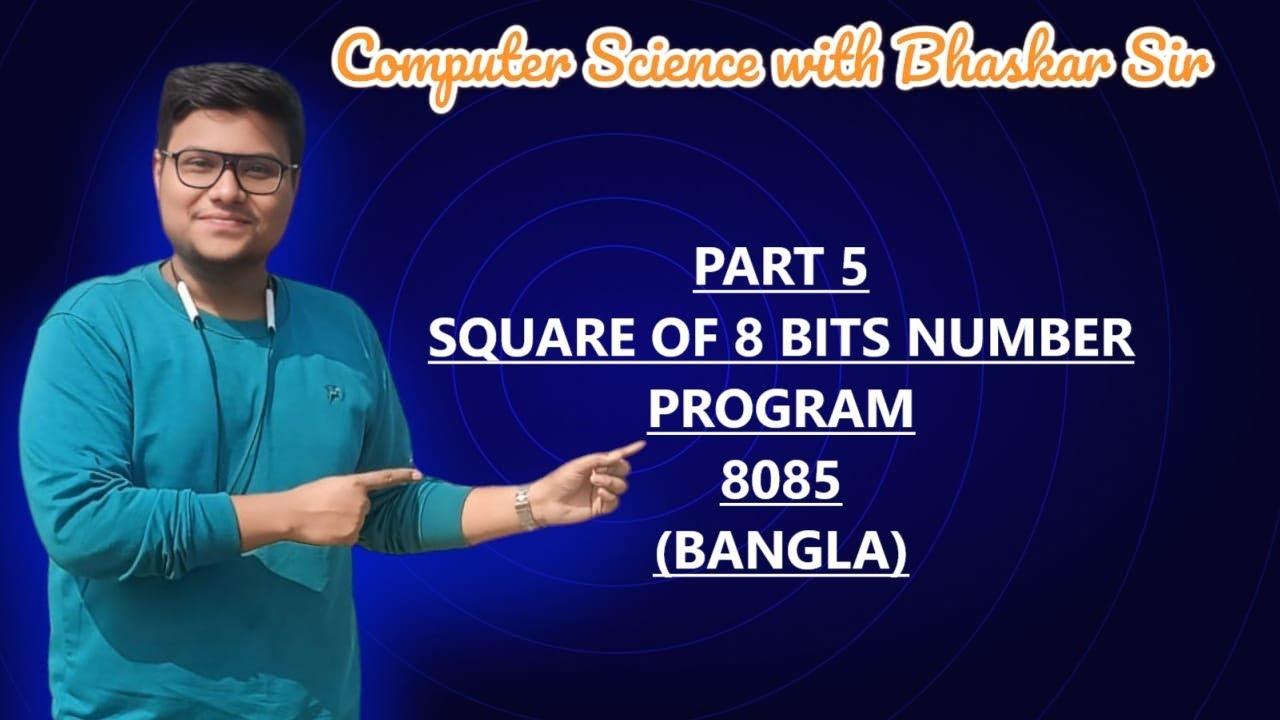 Computer Science with Bhaskar Sir

PART 5
SQUARE OF 8 BITS NUMBER
PROGRAM
8085
(BANGLA)